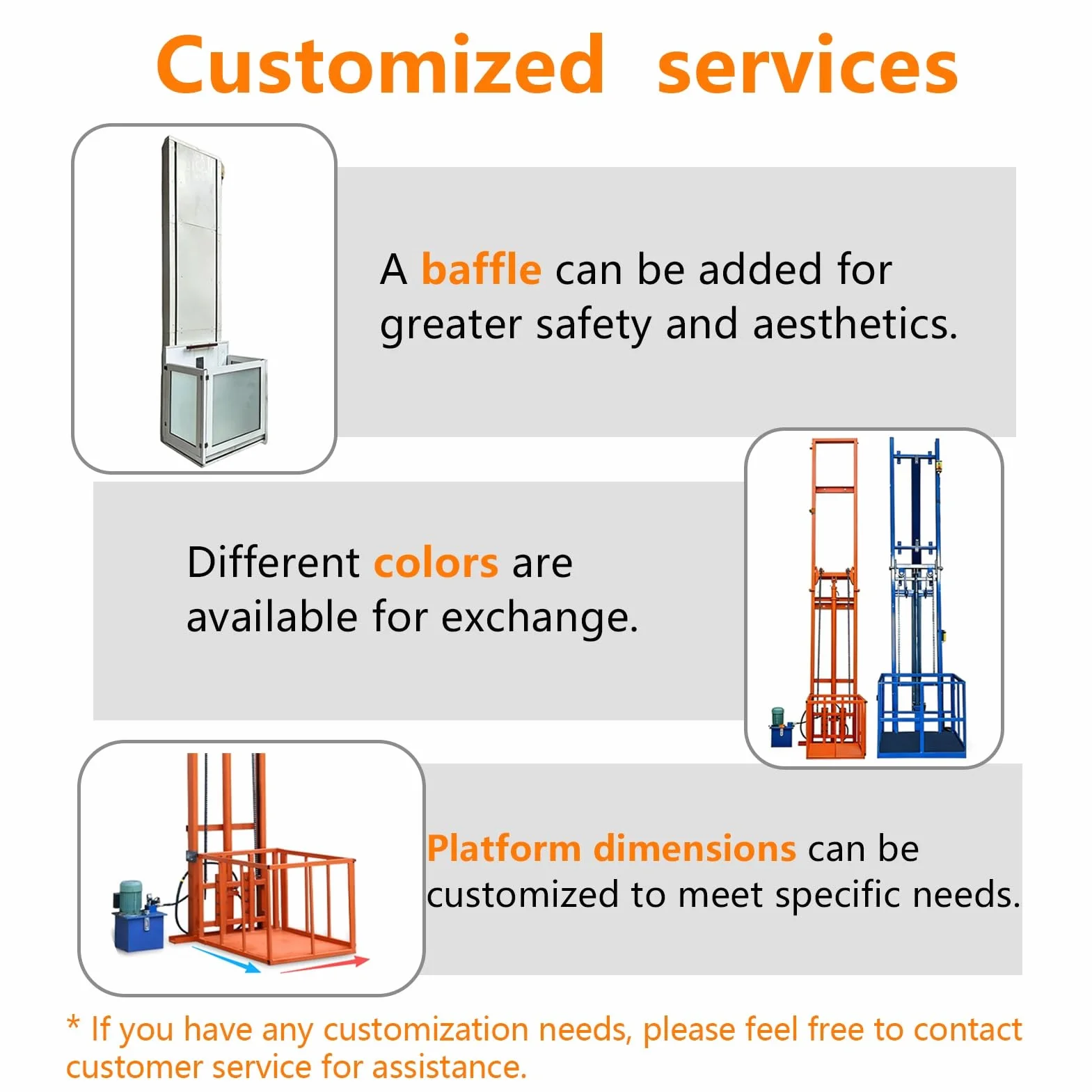 Customized services

A baffle can be added for greater safety and aesthetics.

Different colors are available for exchange.

Platform dimensions can be customized to meet specific needs.

* If you have any customization needs, please feel free to contact customer service for assistance.